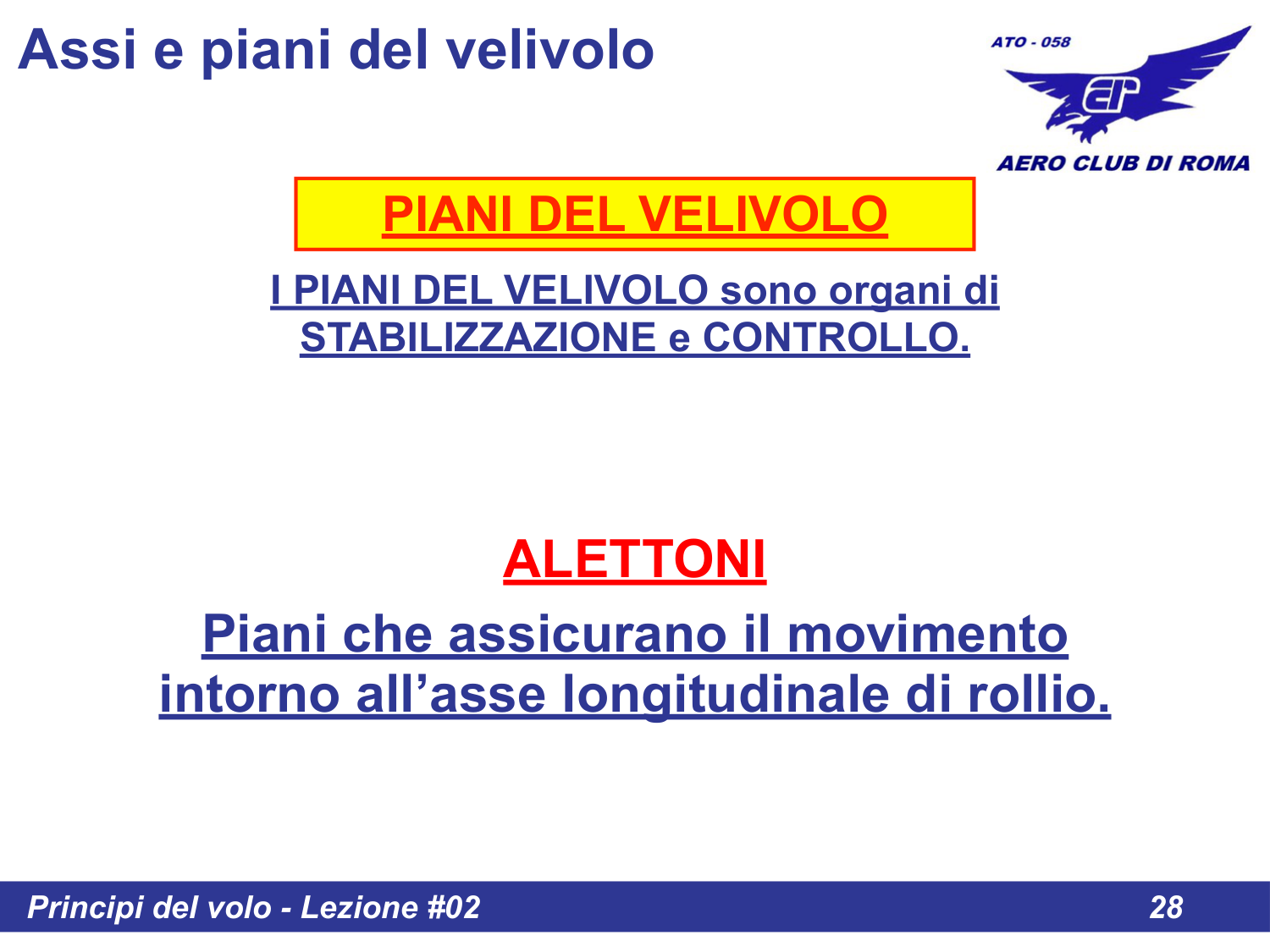 Assi e piani del velivolo

ATO - 058

AERO CLUB DI ROMA

PIANI DEL VELIVOLO

I PIANI DEL VELIVOLO sono organi di STABILIZZAZIONE e CONTROLLO.

ALETTONI

Piani che assicurano il movimento intorno all’asse longitudinale di rollio.

Principi del volo - Lezione #02

28